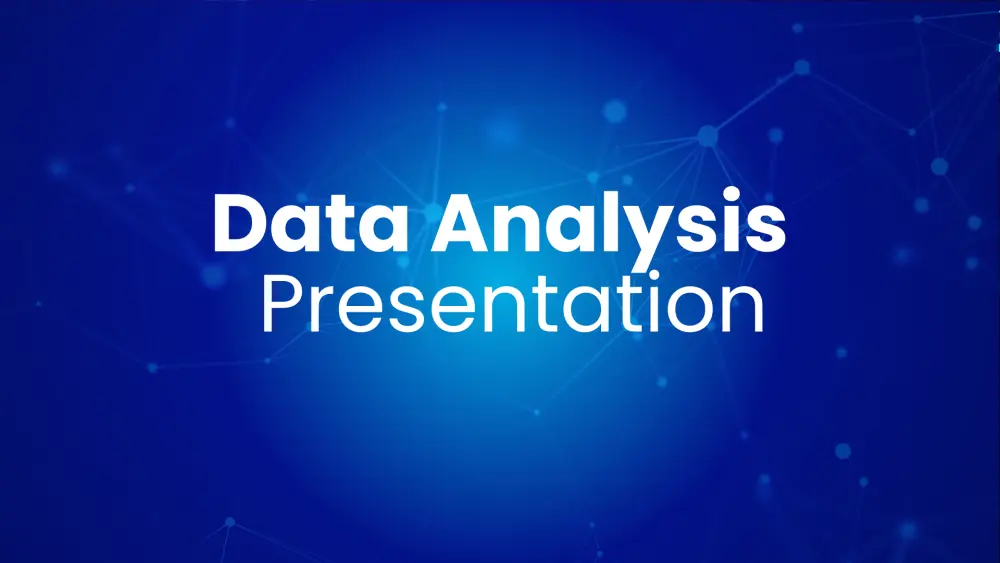 Data Analysis
Presentation